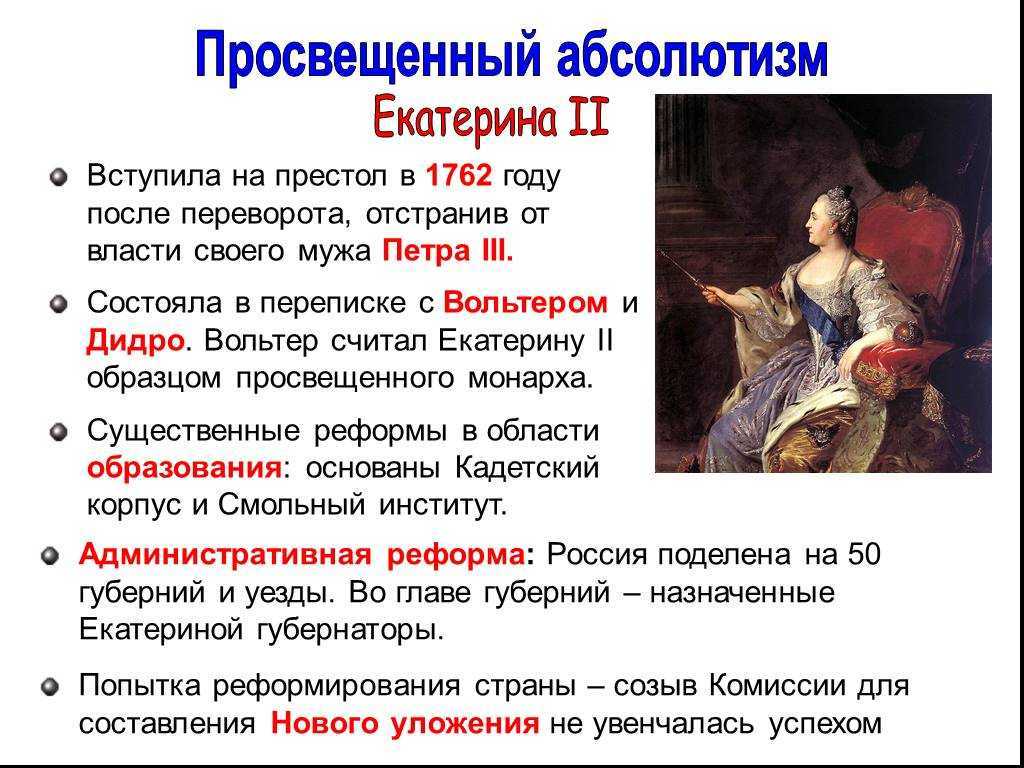 Просвещенный абсолютизм

Екатерина II

Вступила на престол в 1762 году после переворота, отстранив от власти своего мужа Петра III.

Состояла в переписке с Вольтером и Дидро. Вольтер считал Екатерину II образцом просвещенного монарха.

Существенные реформы в области образования: основаны Кадетский корпус и Смольный институт.

Административная реформа: Россия поделена на 50 губерний и уезды. Во главе губерний – назначенные Екатериной губернаторы.

Попытка реформирования страны – созыв Комиссии для составления Нового уложения не увенчалась успехом